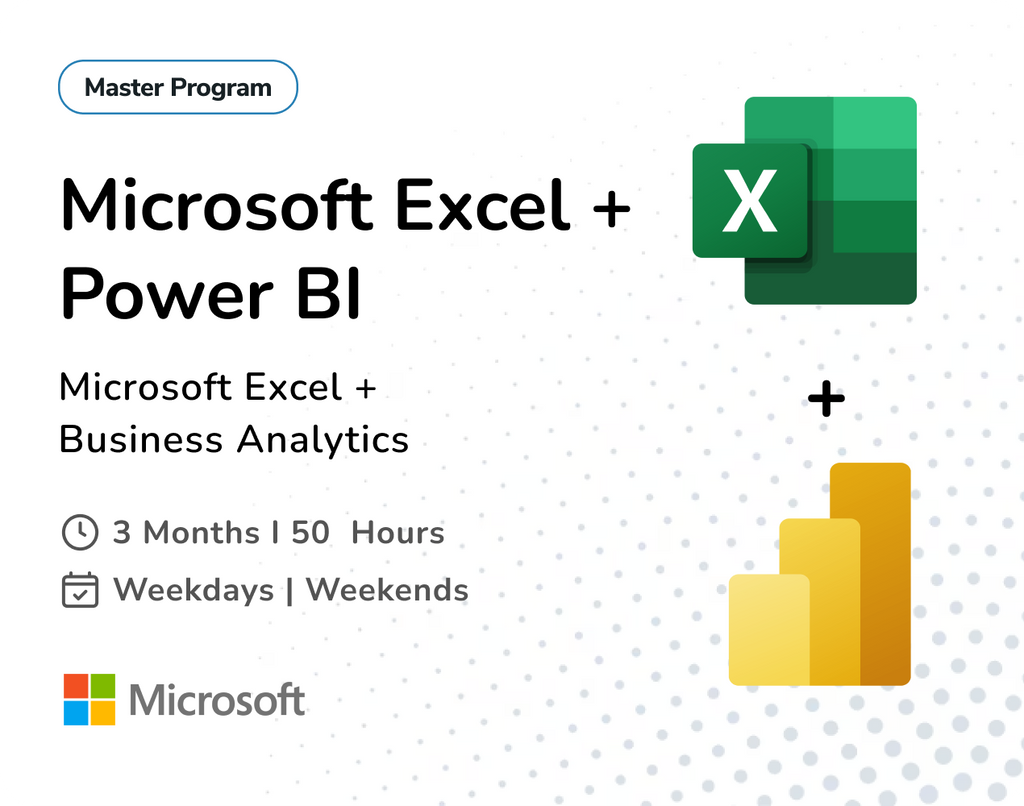 Master Program

Microsoft Excel + Power BI

Microsoft Excel + Business Analytics

3 Months I 50 Hours

Weekdays | Weekends

Microsoft

X

+